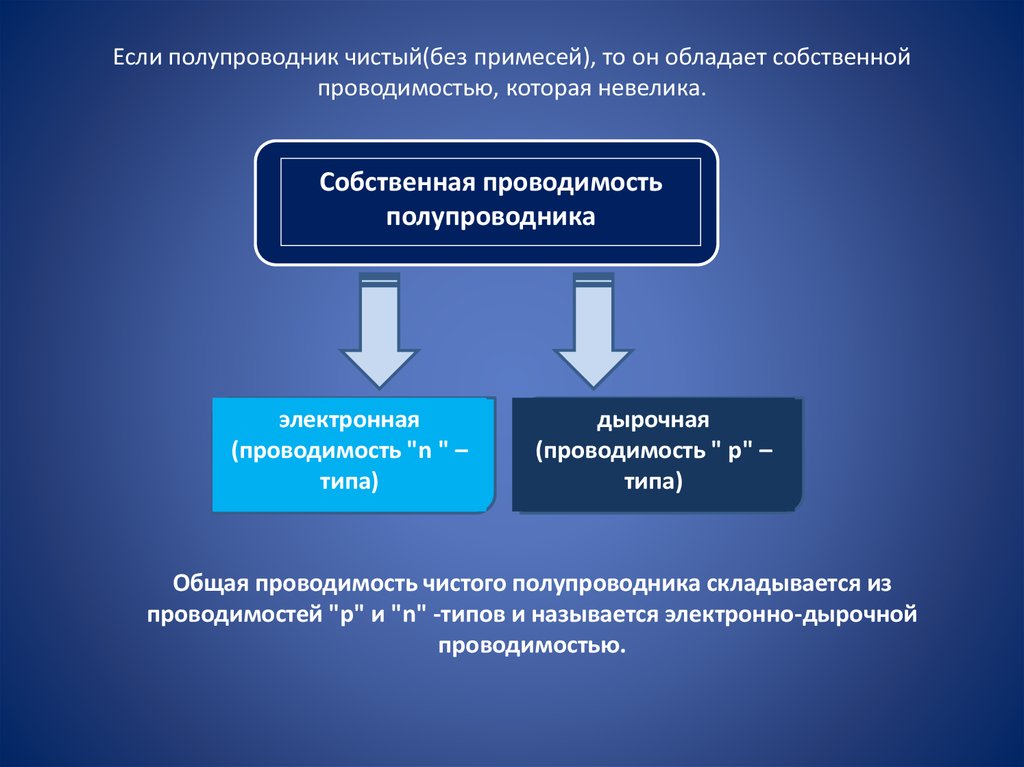 Если полупроводник чистый(без примесей), то он обладает собственной проводимостью, которая невелика.

Собственная проводимость полупроводника

электронная (проводимость "n " – типа)

дырочная (проводимость " p" – типа)

Общая проводимость чистого полупроводника складывается из проводимостей "p" и "n" -типов и называется электронно-дырочной проводимостью.